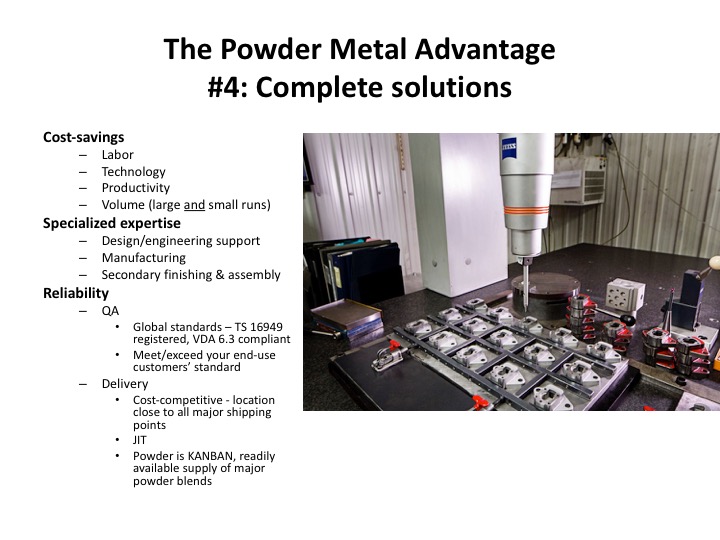 The Powder Metal Advantage
#4: Complete solutions

Cost-savings
– Labor
– Technology
– Productivity
– Volume (large and small runs)

Specialized expertise
– Design/engineering support
– Manufacturing
– Secondary finishing & assembly

Reliability
– QA
• Global standards – TS 16949 registered, VDA 6.3 compliant
• Meet/exceed your end-use customers' standard
– Delivery
• Cost-competitive - location close to all major shipping points
• JIT
• Powder is KANBAN, readily available supply of major powder blends

ZEISS